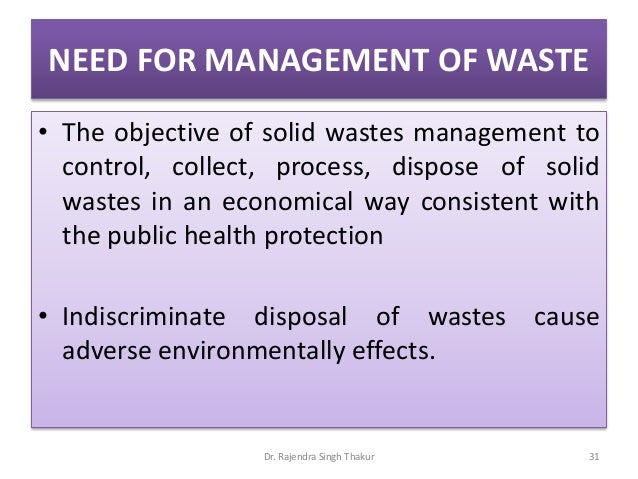 NEED FOR MANAGEMENT OF WASTE

• The objective of solid wastes management to control, collect, process, dispose of solid wastes in an economical way consistent with the public health protection

• Indiscriminate disposal of wastes cause adverse environmentally effects.

Dr. Rajendra Singh Thakur

31